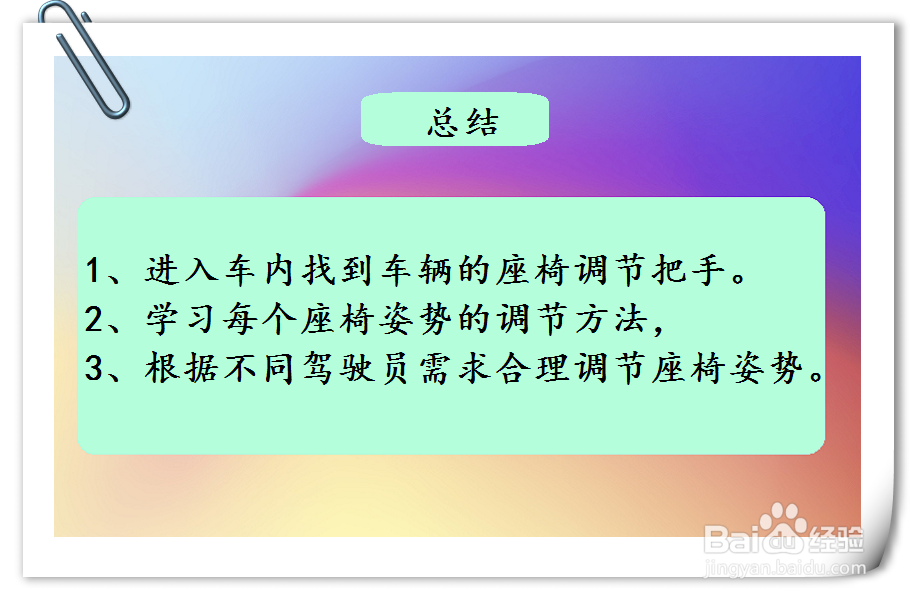 总结

1、进入车内找到车辆的座椅调节把手。
2、学习每个座椅姿势的调节方法，
3、根据不同驾驶员需求合理调节座椅姿势。

Baidu经验
jingyan.baidu.com